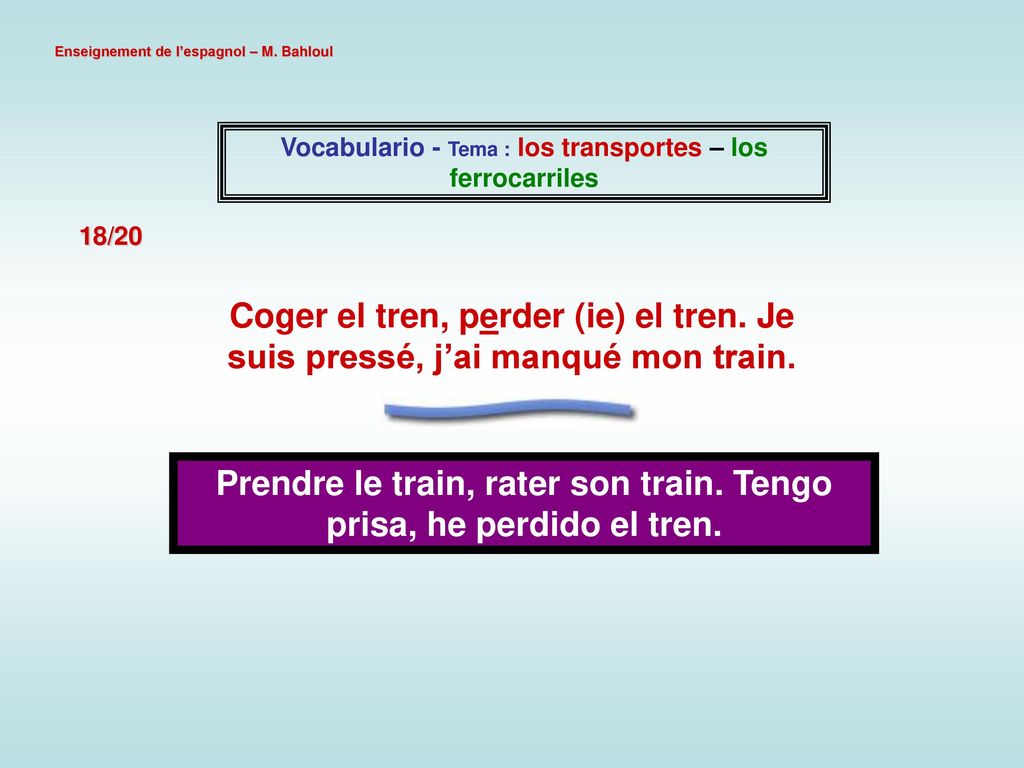 Enseignement de l'espagnol – M. Bahloul

Vocabulario - Tema : los transportes – los ferrocarriles

18/20

Coger el tren, perder (ie) el tren. Je suis pressé, j'ai manqué mon train.

Prendre le train, rater son train. Tengo prisa, he perdido el tren.